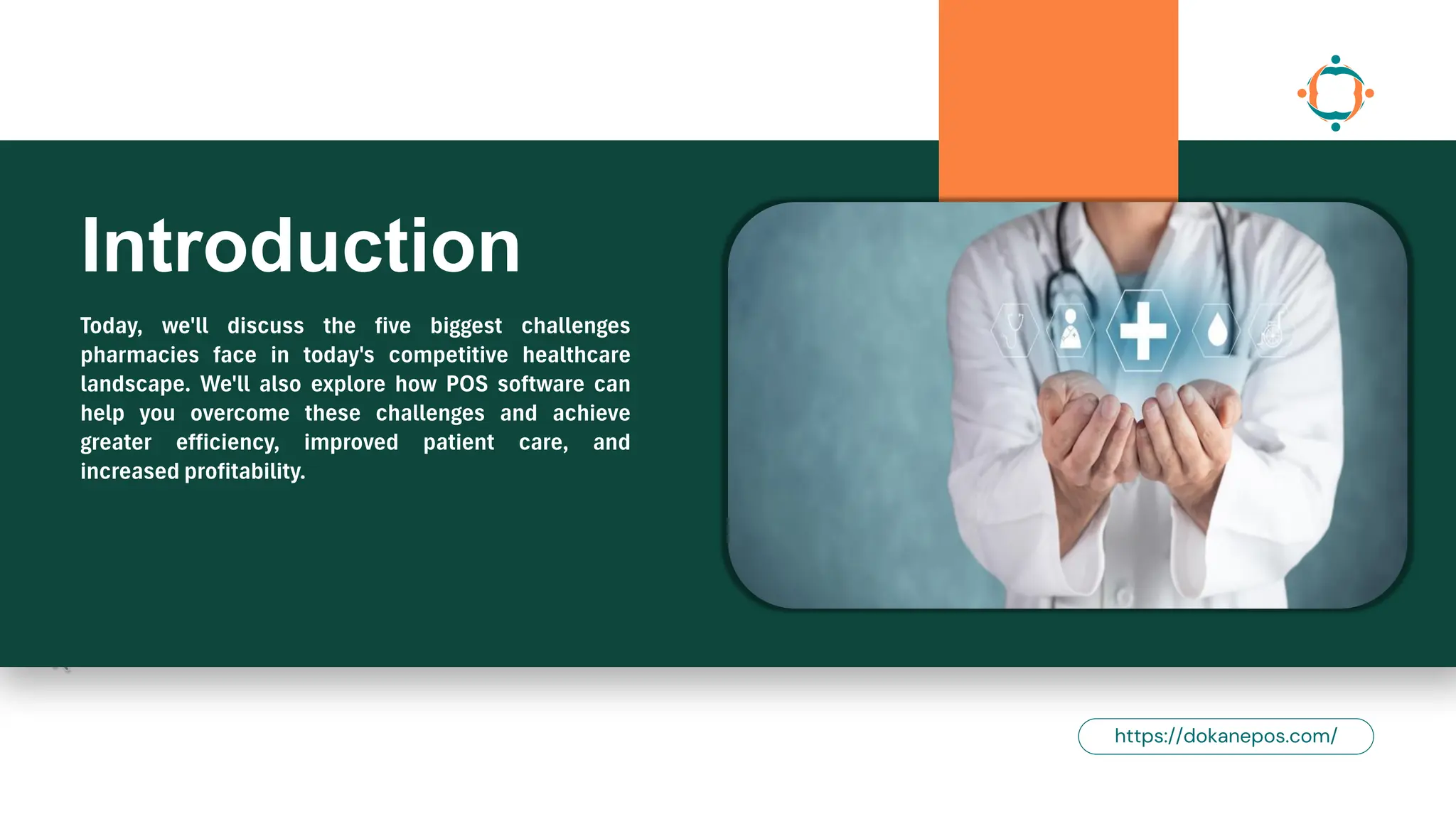 Introduction

Today, we'll discuss the five biggest challenges pharmacies face in today's competitive healthcare landscape. We'll also explore how POS software can help you overcome these challenges and achieve greater efficiency, improved patient care, and increased profitability.

https://dokanepos.com/